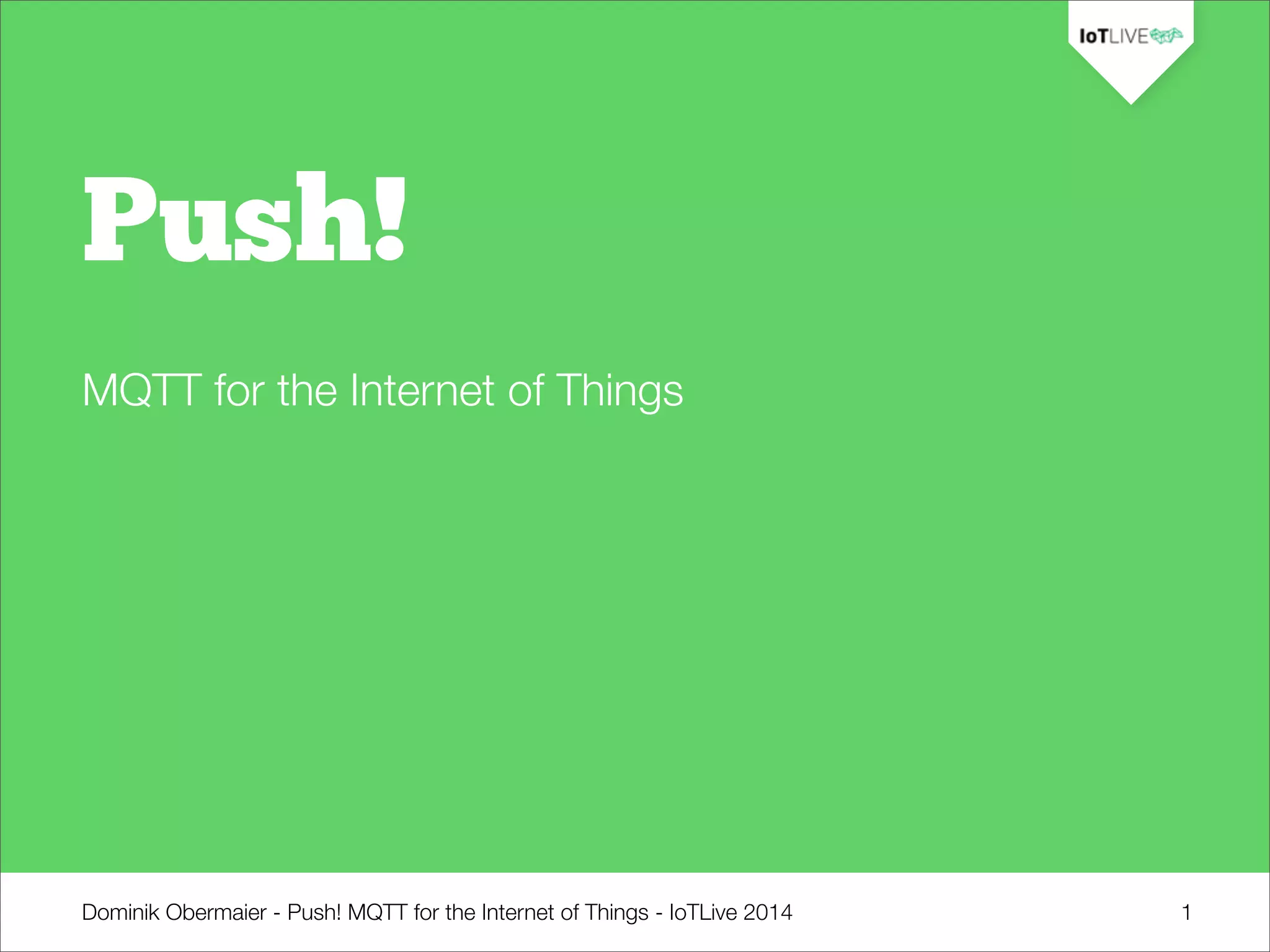 IoTLIVE

Push!

MQTT for the Internet of Things

Dominik Obermaier - Push! MQTT for the Internet of Things - IoTLive 2014

1